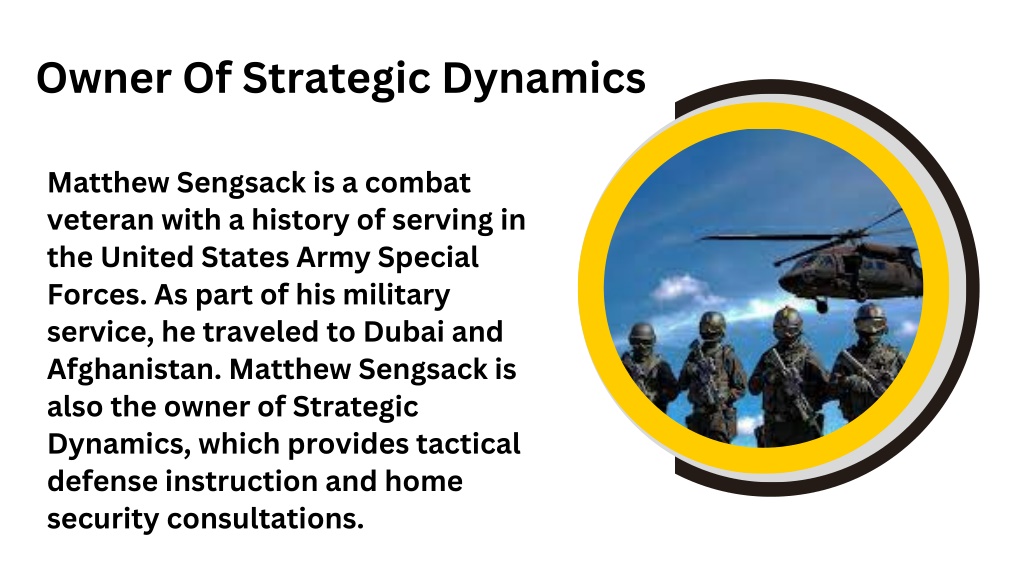 Owner Of Strategic Dynamics

Matthew Sengsack is a combat veteran with a history of serving in the United States Army Special Forces. As part of his military service, he traveled to Dubai and Afghanistan. Matthew Sengsack is also the owner of Strategic Dynamics, which provides tactical defense instruction and home security consultations.